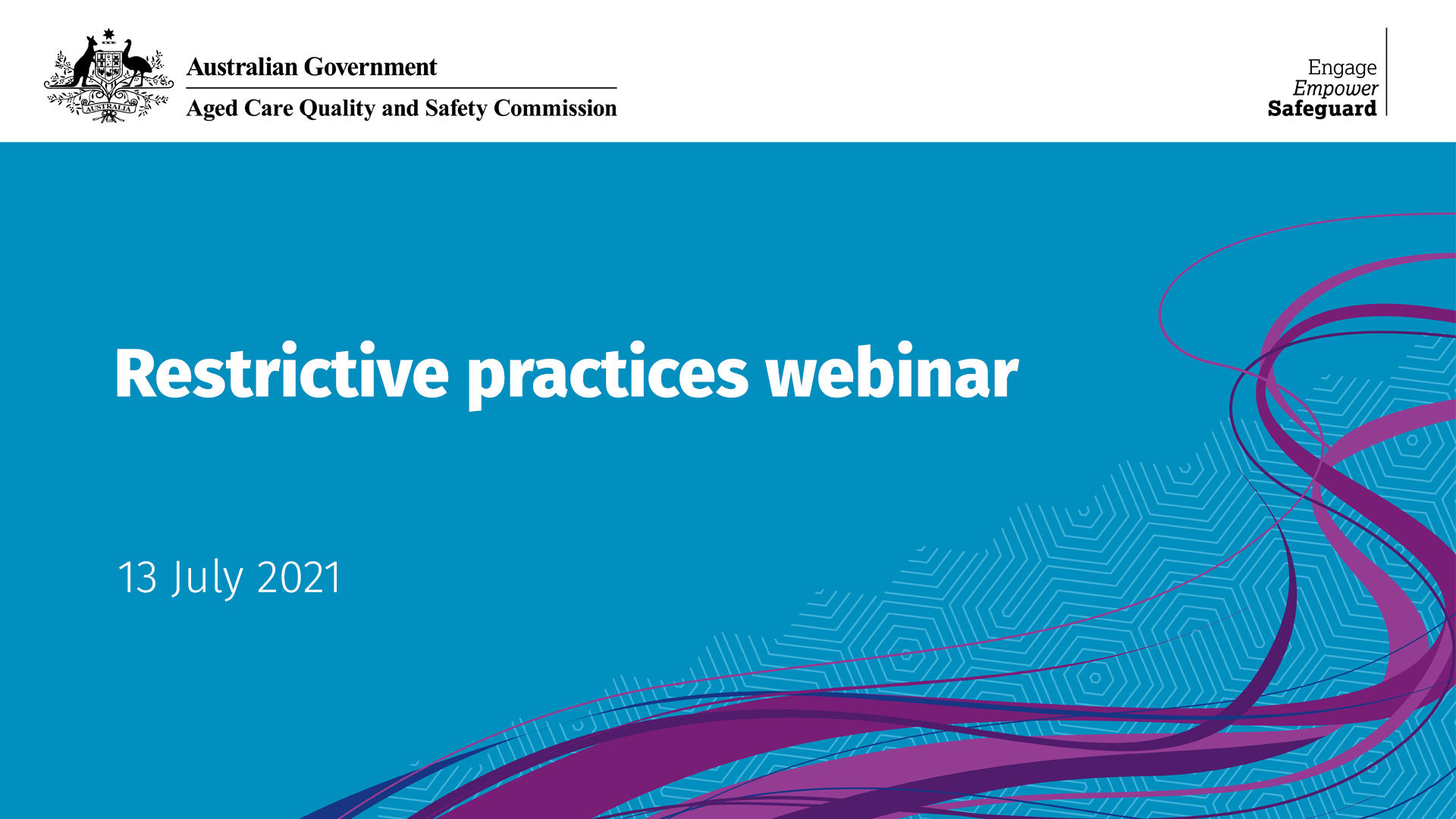 AUSTRALIA

Australian Government

Aged Care Quality and Safety Commission

Engage
Empower
Safeguard

Restrictive practices webinar

13 July 2021